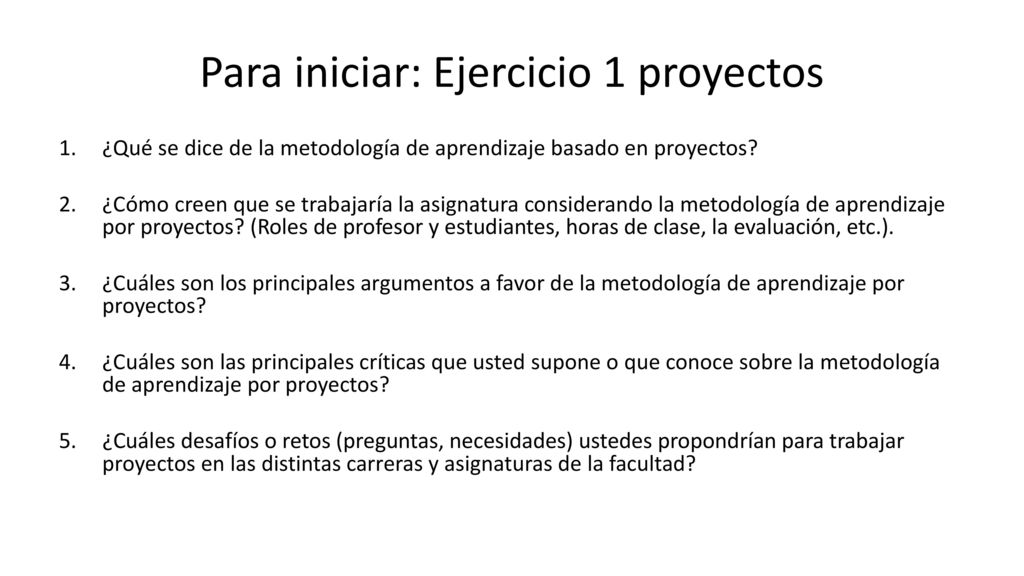 Para iniciar: Ejercicio 1 proyectos

1. ¿Qué se dice de la metodología de aprendizaje basado en proyectos?

2. ¿Cómo creen que se trabajaría la asignatura considerando la metodología de aprendizaje por proyectos? (Roles de profesor y estudiantes, horas de clase, la evaluación, etc.).

3. ¿Cuáles son los principales argumentos a favor de la metodología de aprendizaje por proyectos?

4. ¿Cuáles son las principales críticas que usted supone o que conoce sobre la metodología de aprendizaje por proyectos?

5. ¿Cuáles desafíos o retos (preguntas, necesidades) ustedes propondrían para trabajar proyectos en las distintas carreras y asignaturas de la facultad?